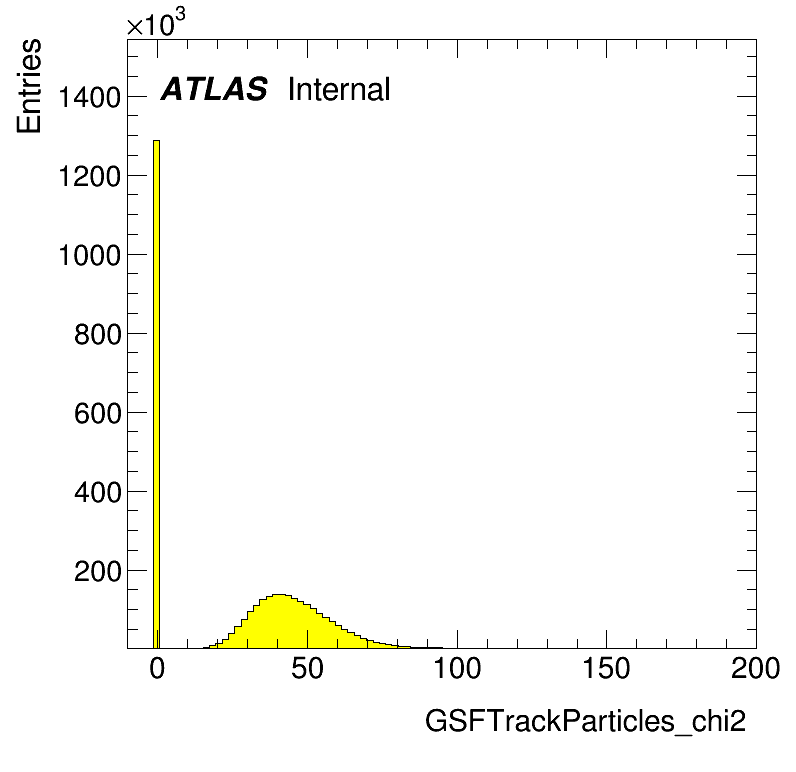 $\times10^3$

Entries

ATLAS Internal

1400
1200
1000
800
600
400
200

0
50
100
150
200

GSFTrackParticles_chi2